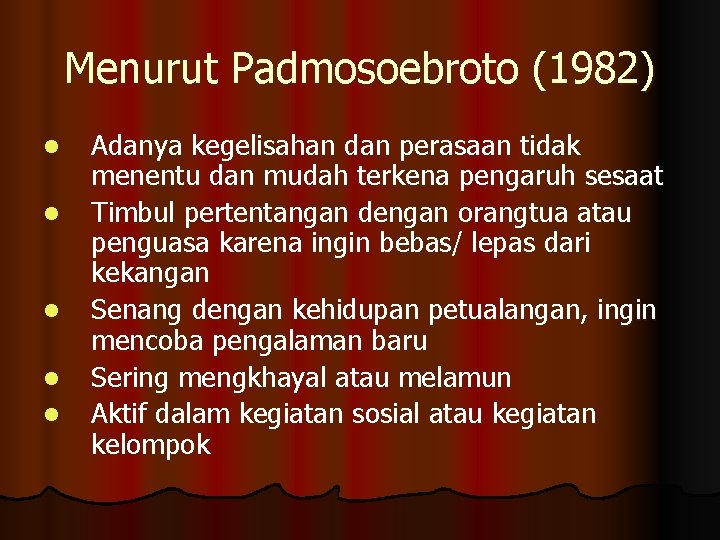 Menurut Padmosoebroto (1982)

- Adanya kegelisahan dan perasaan tidak menentu dan mudah terkena pengaruh sesaat
- Timbul pertentangan dengan orangtua atau penguasa karena ingin bebas/ lepas dari kekangan
- Senang dengan kehidupan petualangan, ingin mencoba pengalaman baru
- Sering mengkhayal atau melamun
- Aktif dalam kegiatan sosial atau kegiatan kelompok